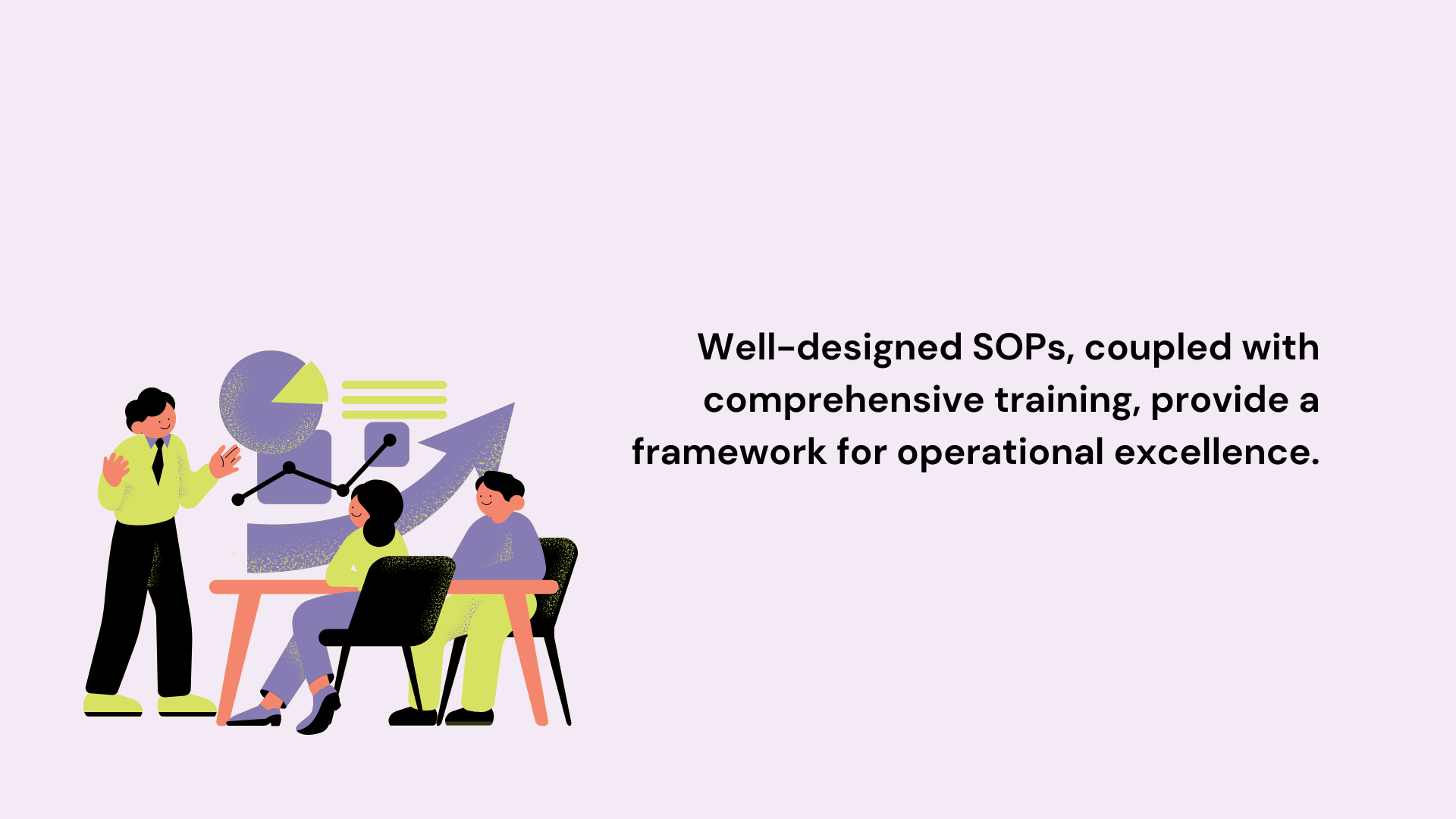 Well-designed SOPs, coupled with comprehensive training, provide a framework for operational excellence.